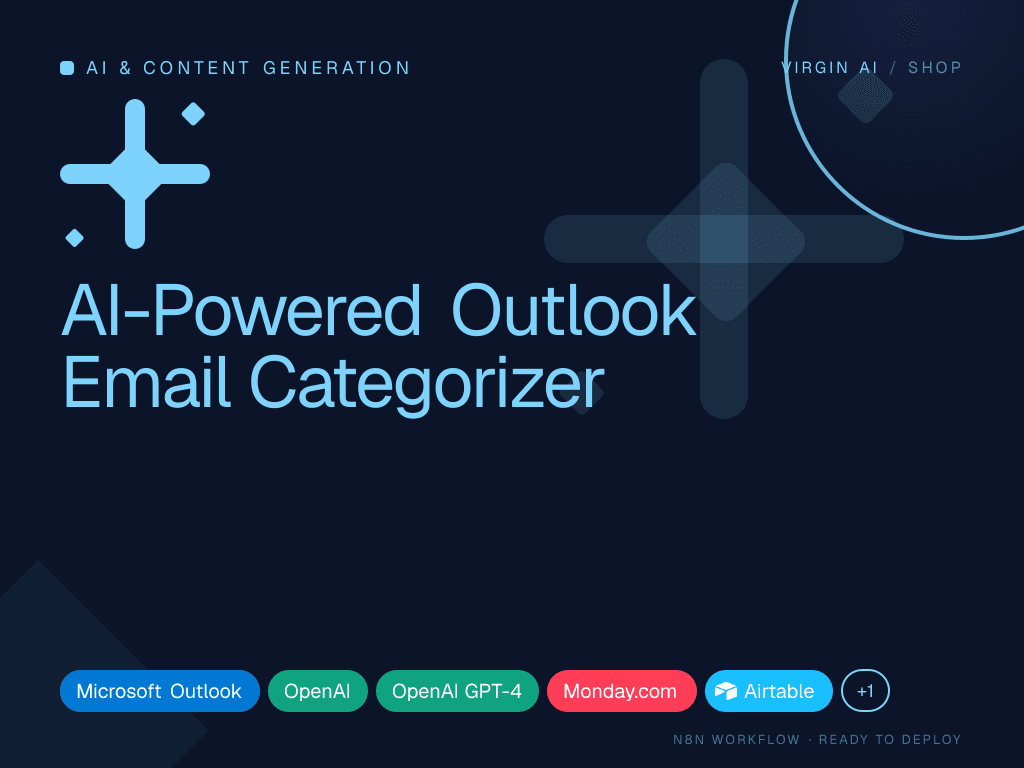 AI & CONTENT GENERATION

VIRGIN AI / SHOP

AI-Powered Outlook Email Categorizer

Microsoft Outlook
OpenAI
OpenAI GPT-4
Monday.com
Airtable
+1

N8N WORKFLOW · READY TO DEPLOY